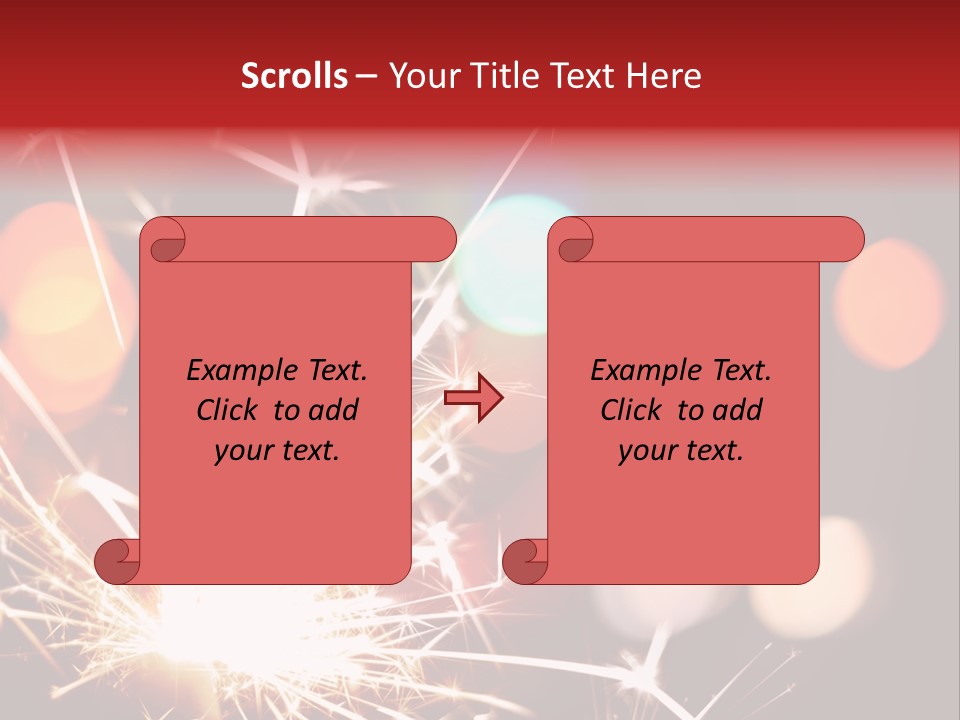 Scrolls – Your Title Text Here

Example Text. Click to add your text.

Example Text. Click to add your text.